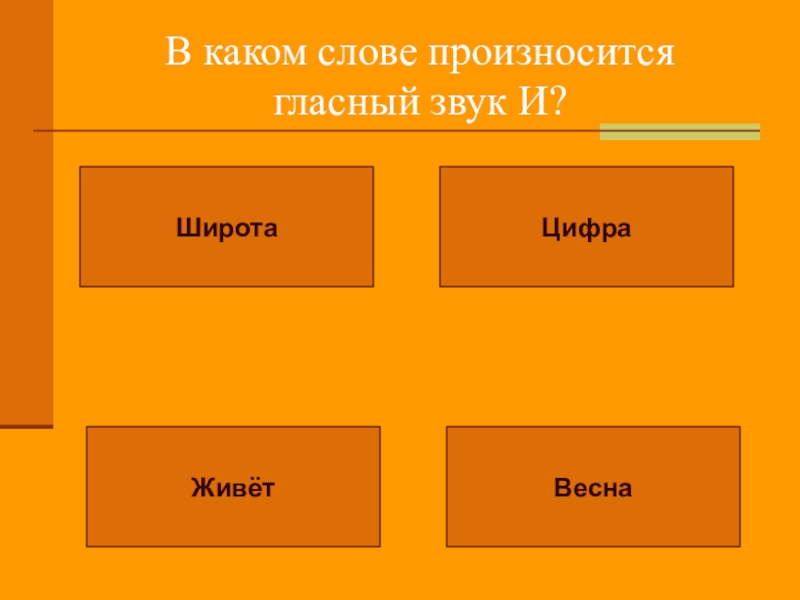 В каком слове произносится гласный звук И?

Широта

Цифра

Живёт

Весна